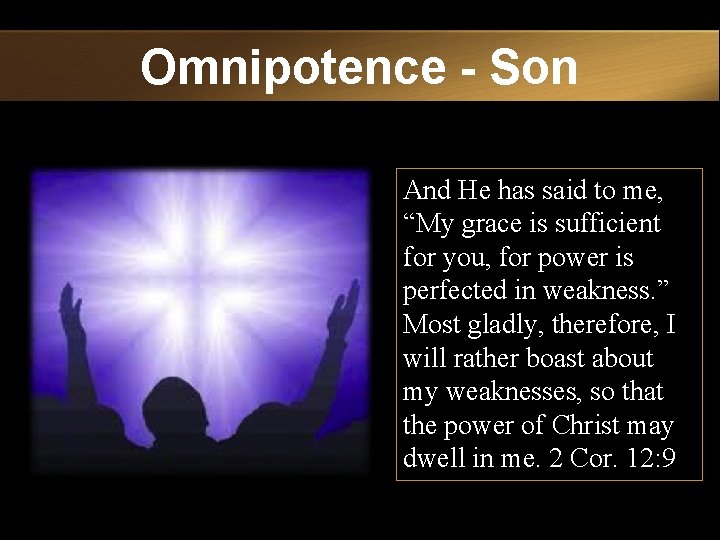 Omnipotence - Son

And He has said to me, “My grace is sufficient for you, for power is perfected in weakness.” Most gladly, therefore, I will rather boast about my weaknesses, so that the power of Christ may dwell in me. 2 Cor. 12:9